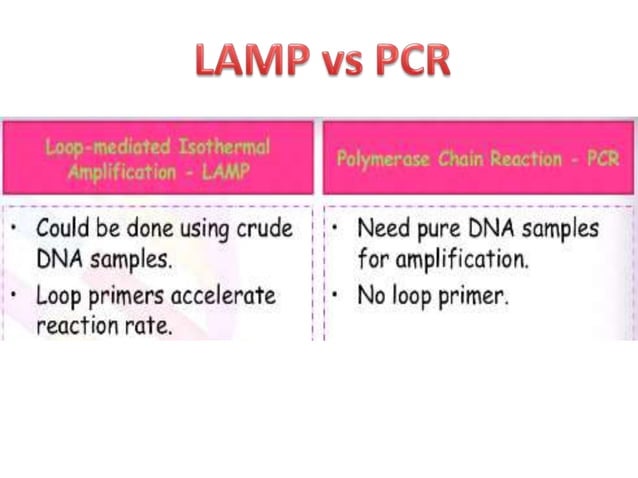 LAMP vs PCR

| Loop-mediated Isothermal Amplification - LAMP | Polymerase Chain Reaction - PCR |
|---|---|
| • Could be done using crude DNA samples. • Loop primers accelerate reaction rate. | • Need pure DNA samples for amplification. • No loop primer. |